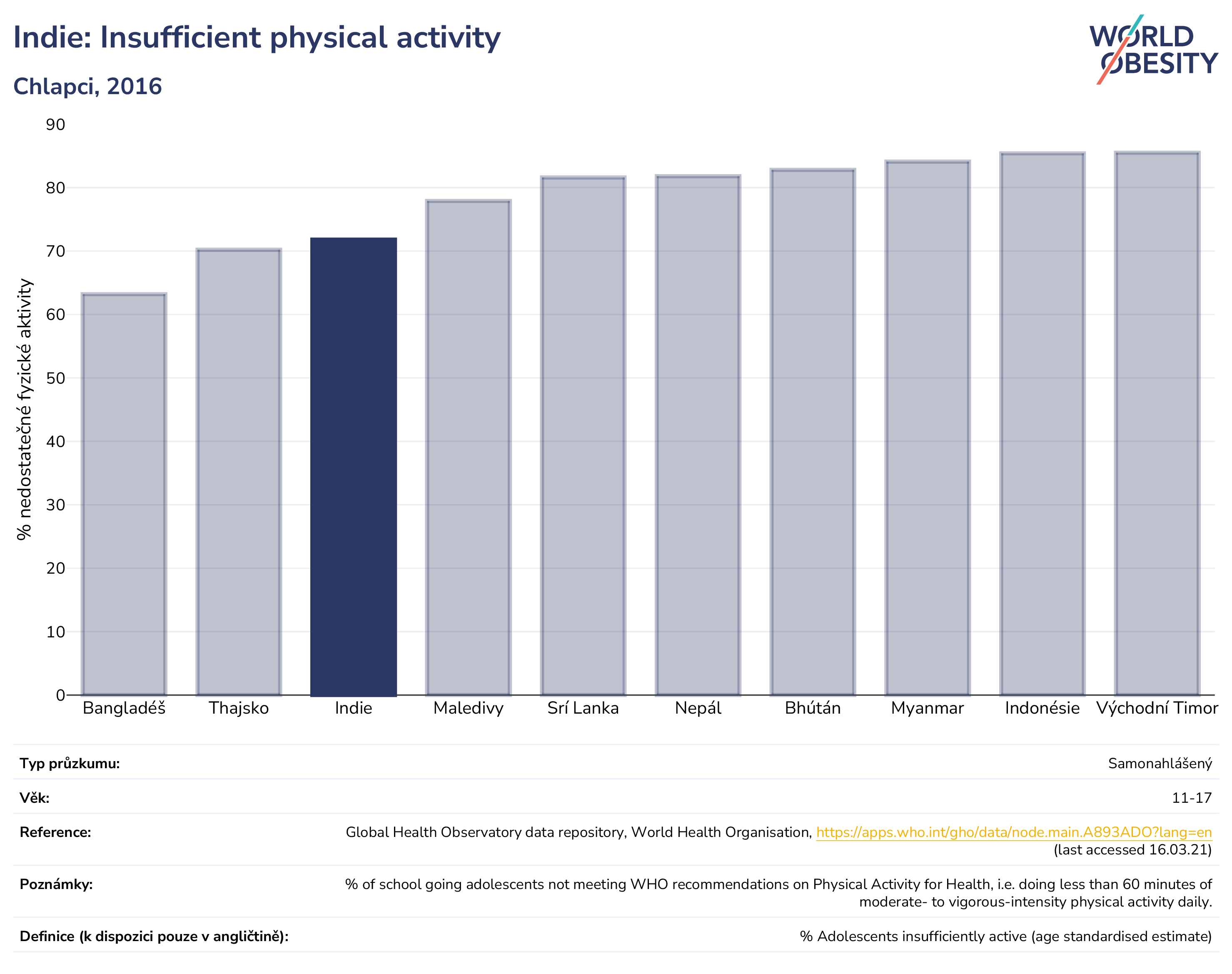 Indie: Insufficient physical activity

Chlapci, 2016

WORLD OBESITY

% nedostatečné fyzické aktivity

90
80
70
60
50
40
30
20
10
0

Bangladéš
Thajsko
Indie
Maledivy
Srí Lanka
Nepál
Bhútán
Myanmar
Indonésie
Východní Timor

| | |
|---|---|
| Typ průzkumu: | Samonahlášený |
| Věk: | 11-17 |
| Reference: | Global Health Observatory data repository, World Health Organisation, https://apps.who.int/gho/data/node.main.A893ADO?lang=en (last accessed 16.03.21) |
| Poznámky: | % of school going adolescents not meeting WHO recommendations on Physical Activity for Health, i.e. doing less than 60 minutes of moderate- to vigorous-intensity physical activity daily. |
| Definice (k dispozici pouze v angličtině): | % Adolescents insufficiently active (age standardised estimate) |